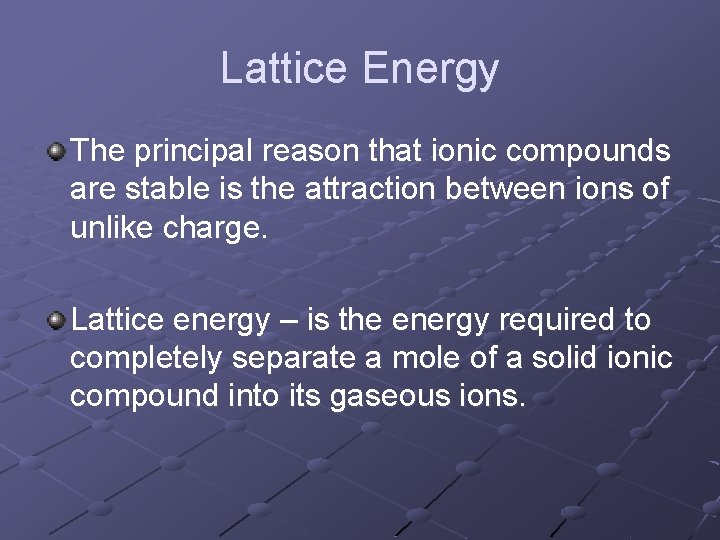 Lattice Energy

The principal reason that ionic compounds are stable is the attraction between ions of unlike charge.

Lattice energy – is the energy required to completely separate a mole of a solid ionic compound into its gaseous ions.